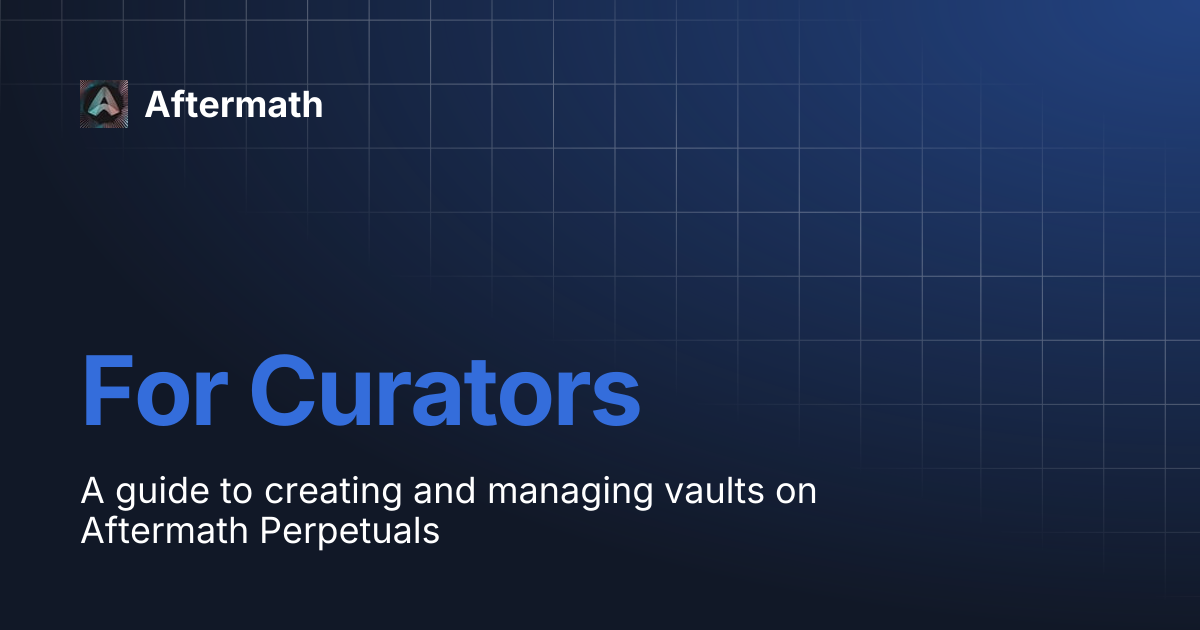 Aftermath

For Curators

A guide to creating and managing vaults on Aftermath Perpetuals